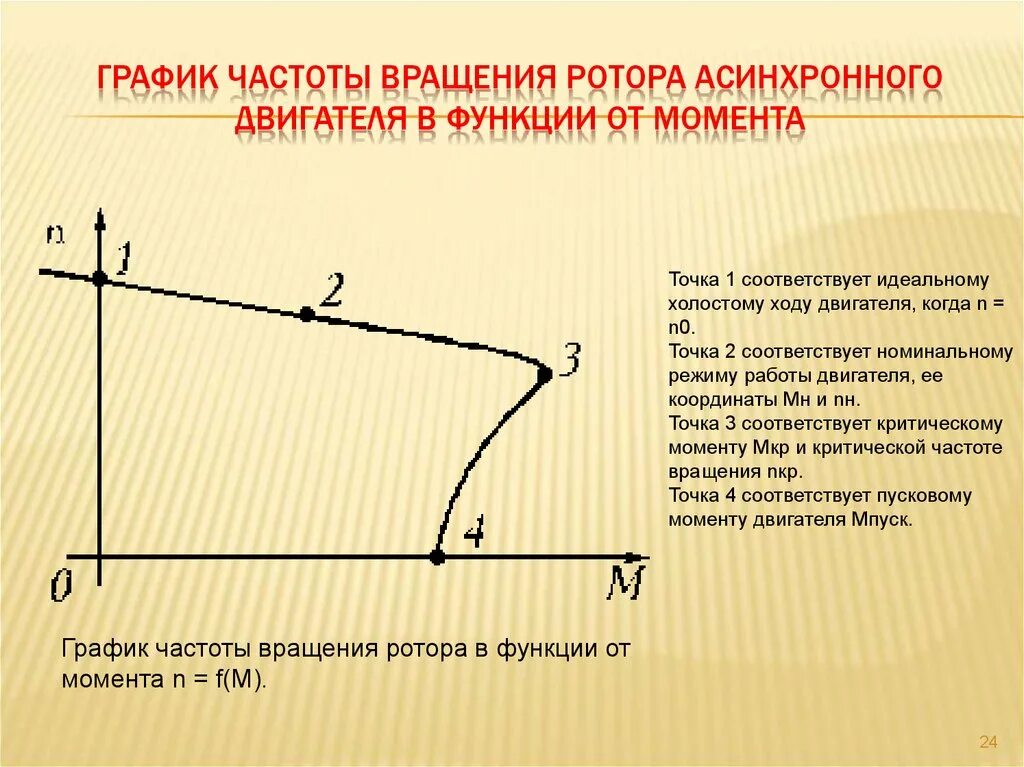 ГРАФИК ЧАСТОТЫ ВРАЩЕНИЯ РОТОРА АСИНХРОННОГО ДВИГАТЕЛЯ В ФУНКЦИИ ОТ МОМЕНТА

n
1
2
3
4
0
M

Точка 1 соответствует идеальному холостому ходу двигателя, когда n = n0.
Точка 2 соответствует номинальному режиму работы двигателя, ее координаты Мн и nн.
Точка 3 соответствует критическому моменту Мкр и критической частоте вращения nкр.
Точка 4 соответствует пусковому моменту двигателя Мпуск.

График частоты вращения ротора в функции от момента n = f(M).

24